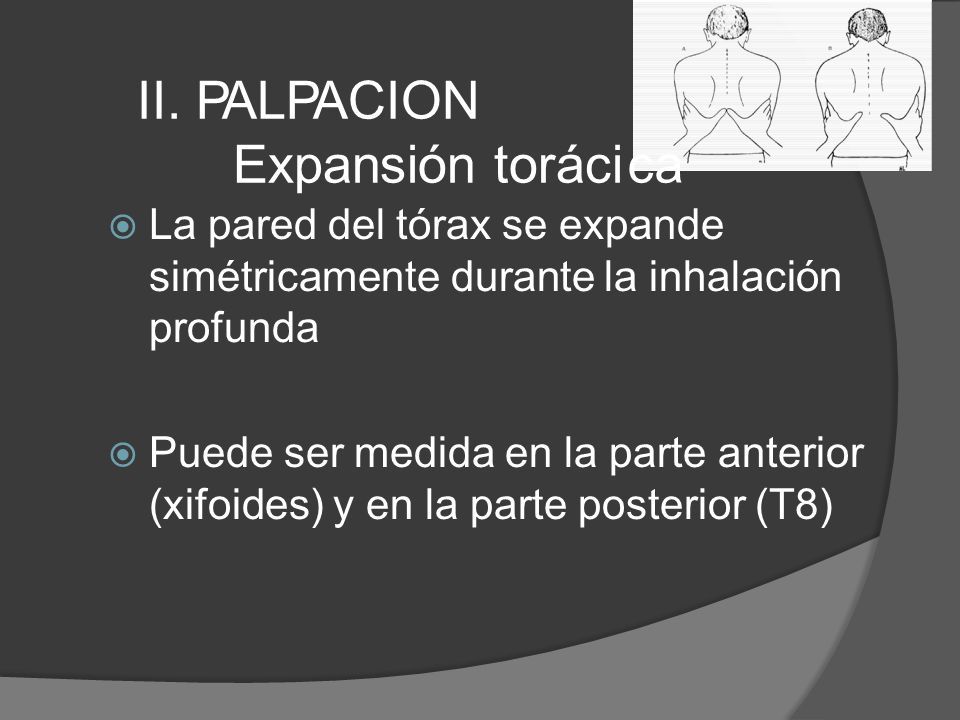 II. PALPACION
Expansión torácica

La pared del tórax se expande simétricamente durante la inhalación profunda

Puede ser medida en la parte anterior (xifoides) y en la parte posterior (T8)